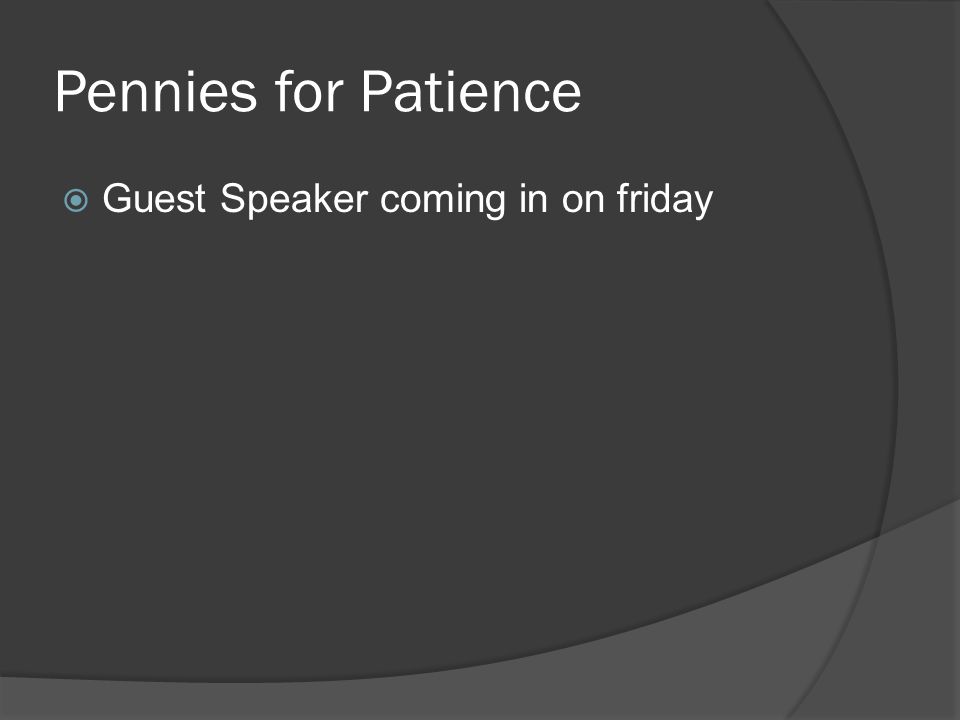 Pennies for Patience

Guest Speaker coming in on friday